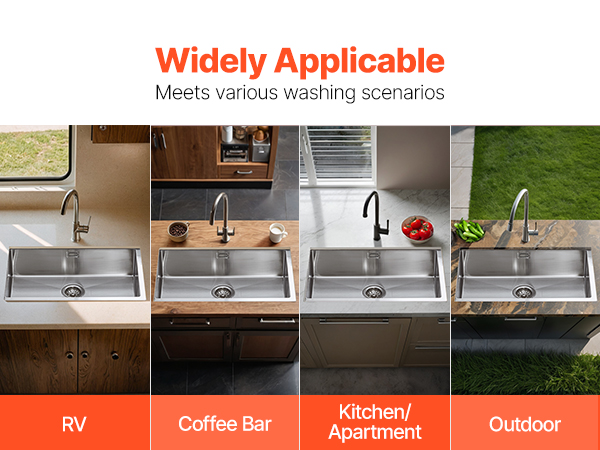 Widely Applicable
Meets various washing scenarios

RV

Coffee Bar

Kitchen/ Apartment

Outdoor